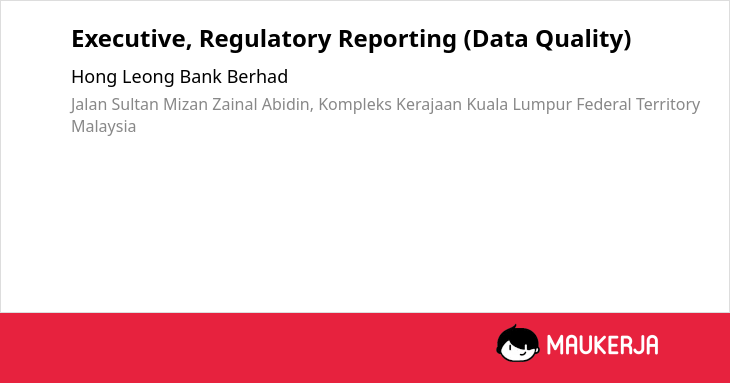 Executive, Regulatory Reporting (Data Quality)

Hong Leong Bank Berhad

Jalan Sultan Mizan Zainal Abidin, Kompleks Kerajaan Kuala Lumpur Federal Territory Malaysia

MAUKERJA